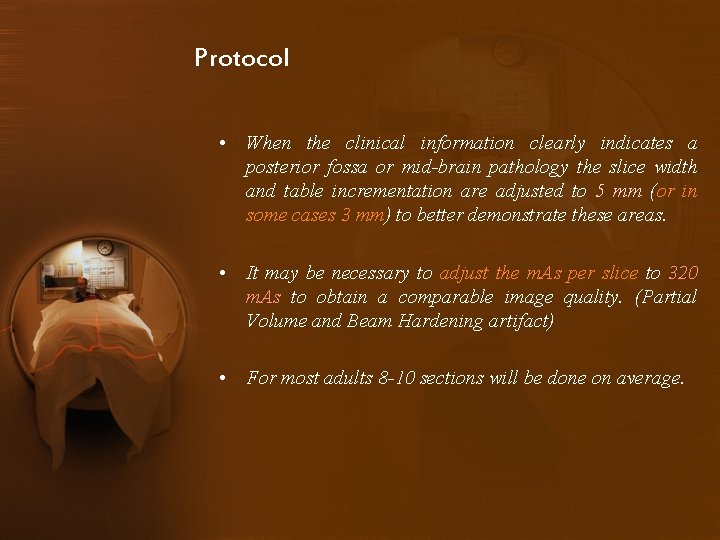 Protocol

• When the clinical information clearly indicates a posterior fossa or mid-brain pathology the slice width and table incrementation are adjusted to 5 mm (or in some cases 3 mm) to better demonstrate these areas.

• It may be necessary to adjust the mAs per slice to 320 mAs to obtain a comparable image quality. (Partial Volume and Beam Hardening artifact)

• For most adults 8-10 sections will be done on average.